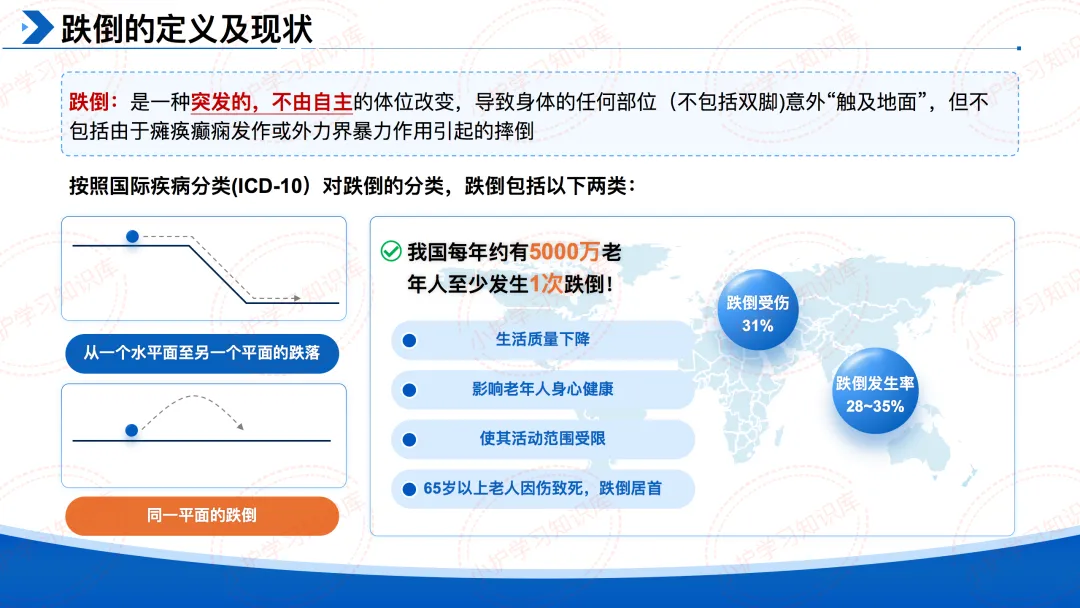 跌倒的定义及现状

跌倒：是一种突发的，不由自主的体位改变，导致身体的任何部位（不包括双脚)意外“触及地面”，但不包括由于瘫痪癫痫发作或外力界暴力作用引起的摔倒

按照国际疾病分类(ICD-10）对跌倒的分类，跌倒包括以下两类：

从一个水平面至另一个平面的跌落

同一平面的跌倒

我国每年约有5000万老年人至少发生1次跌倒！

生活质量下降

影响老年人身心健康

使其活动范围受限

65岁以上老人因伤致死，跌倒居首

跌倒受伤 31%

跌倒发生率 28~35%

小护学习知识库